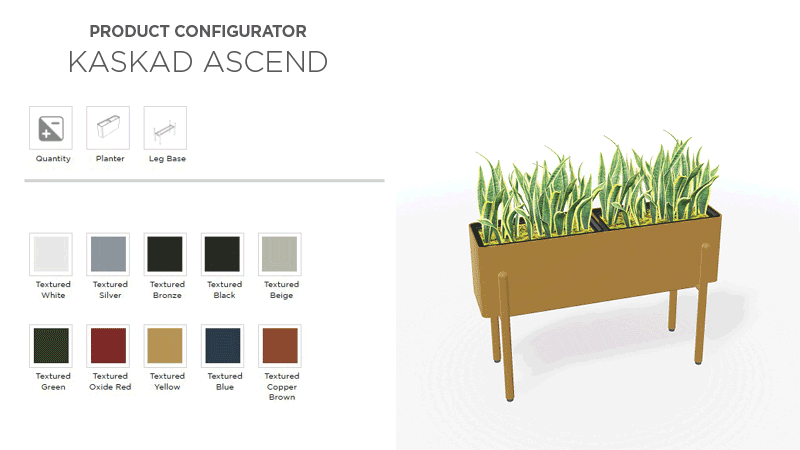 PRODUCT CONFIGURATOR
KASKAD ASCEND

Quantity
Planter
Leg Base

Textured White
Textured Silver
Textured Bronze
Textured Black
Textured Beige

Textured Green
Textured Oxide Red
Textured Yellow
Textured Blue
Textured Copper Brown